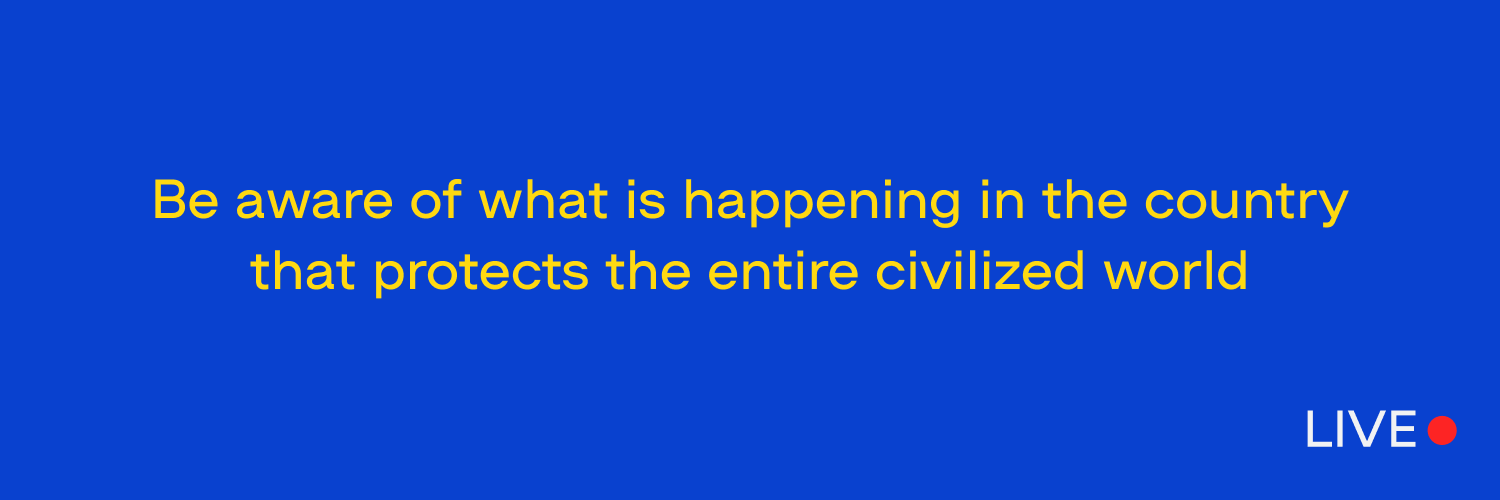 Be aware of what is happening in the country that protects the entire civilized world

LIVE